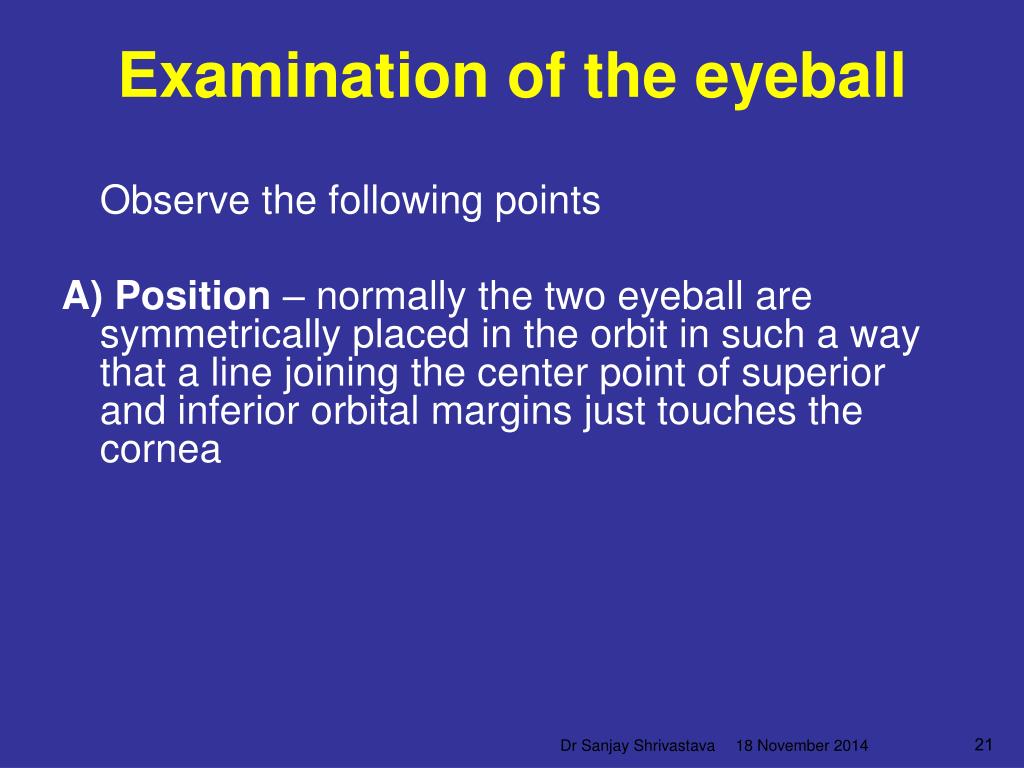 Examination of the eyeball

Observe the following points

A) Position – normally the two eyeball are symmetrically placed in the orbit in such a way that a line joining the center point of superior and inferior orbital margins just touches the cornea

Dr Sanjay Shrivastava 18 November 2014 21